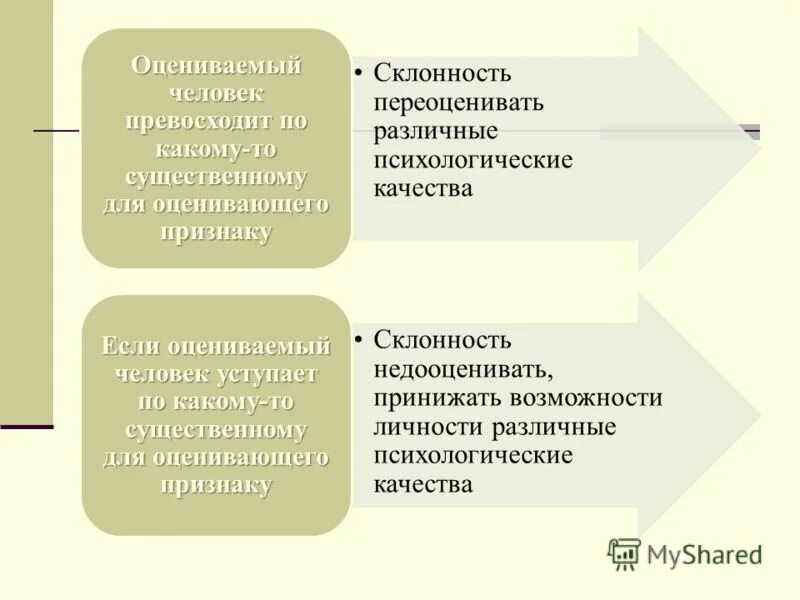 Оцениваемый человек превосходит по какому-то существенному для оценивающего признаку

• Склонность переоценивать различные психологические качества

Если оцениваемый человек уступает по какому-то существенному для оценивающего признаку

• Склонность недооценивать, принижать возможности личности различные психологические качества

MyShared